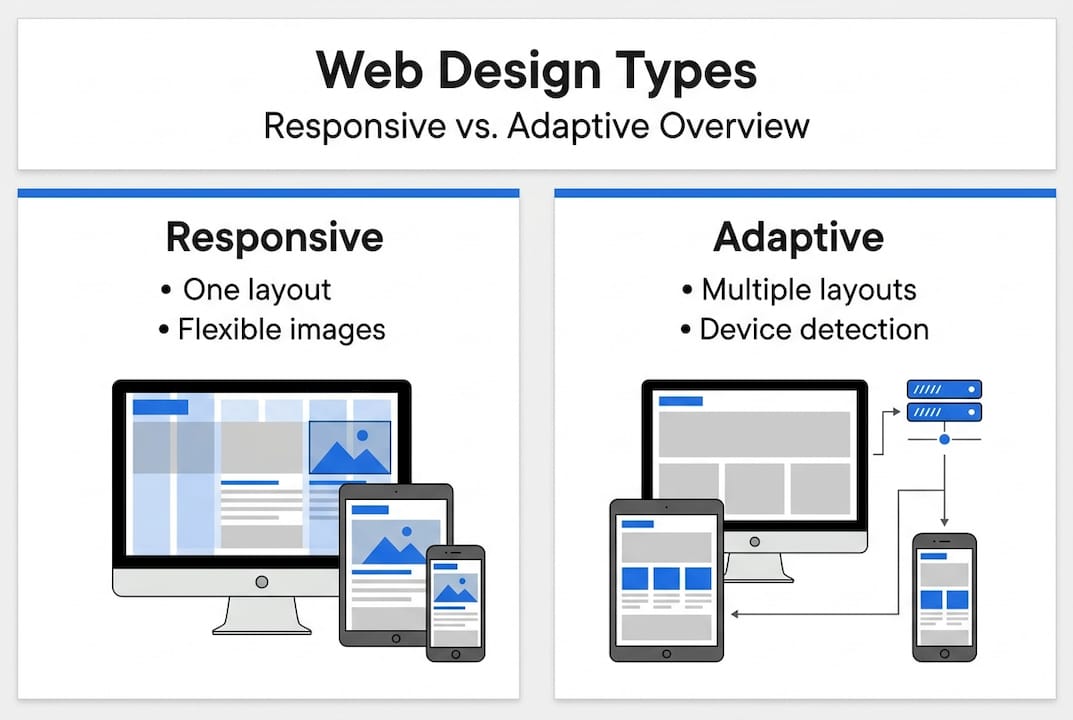 Web Design Types

Responsive vs. Adaptive Overview

Responsive

• One layout
• Flexible images

Adaptive

• Multiple layouts
• Device detection